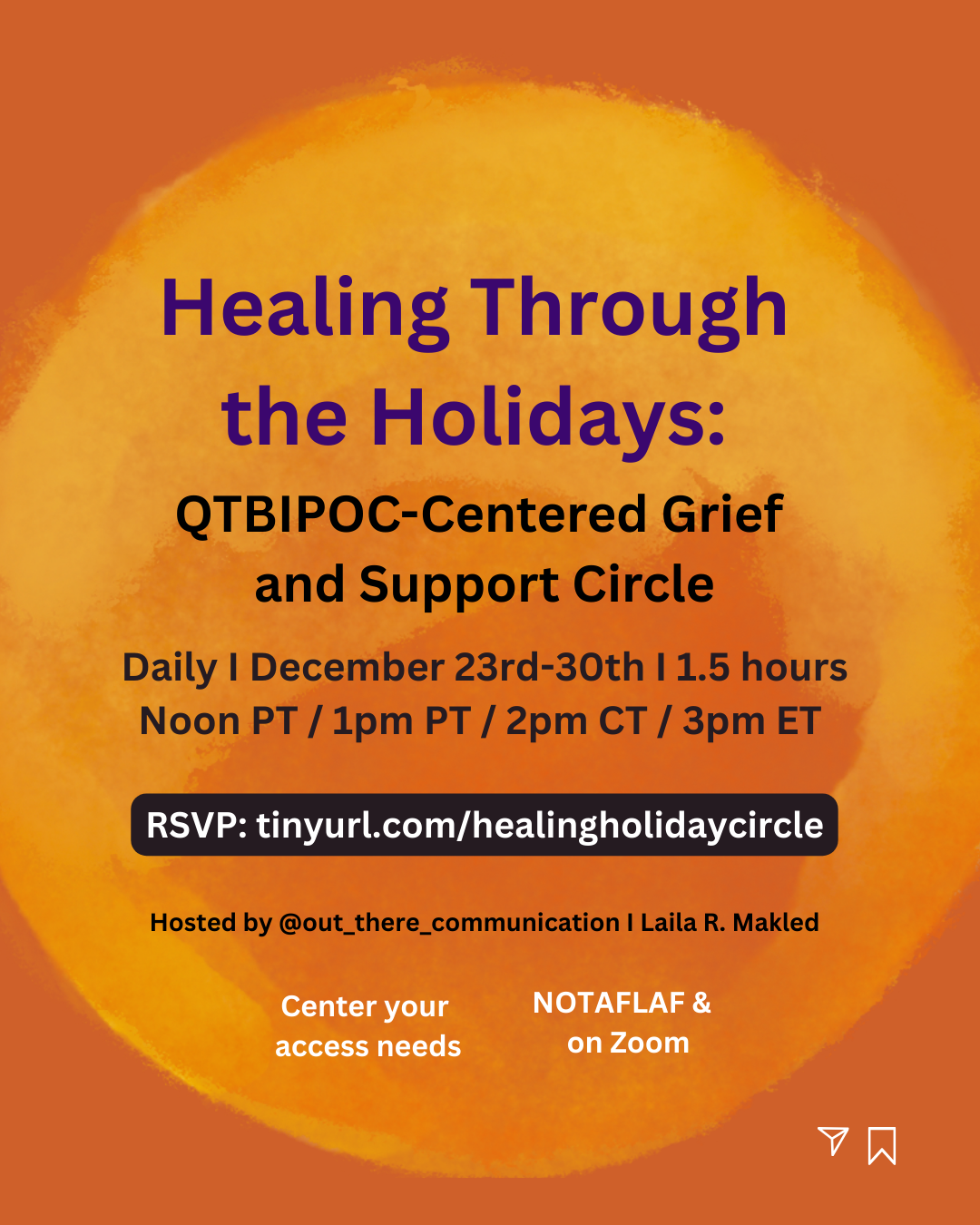 Healing Through the Holidays:

QTBIPOC-Centered Grief and Support Circle

Daily I December 23rd-30th I 1.5 hours
Noon PT / 1pm PT / 2pm CT / 3pm ET

RSVP: tinyurl.com/healingholidaycircle

Hosted by @out_there_communication I Laila R. Makled

Center your access needs

NOTAFLAF & on Zoom